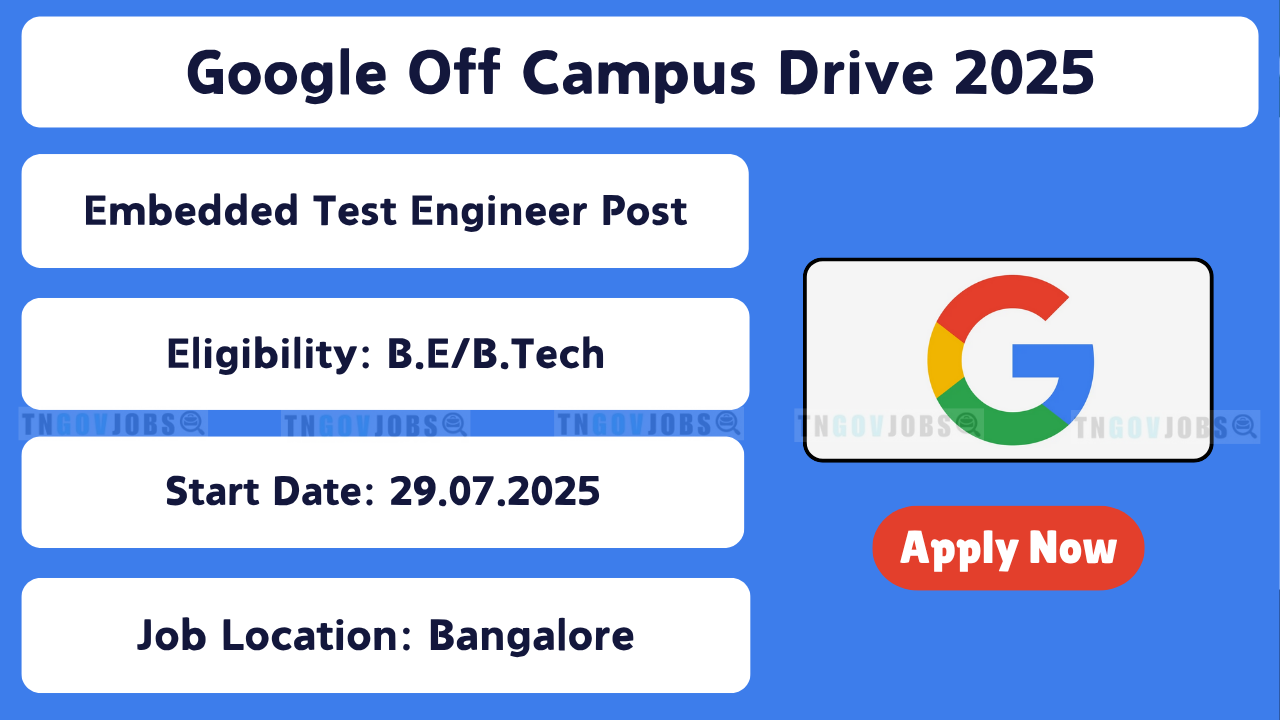 Google Off Campus Drive 2025

Embedded Test Engineer Post

Eligibility: B.E/B.Tech

TNGOVJOBS TNGOVJOBS TNGOVJOBS TNGOVJOBS TNGOVJOBS

Start Date: 29.07.2025

Job Location: Bangalore

Apply Now